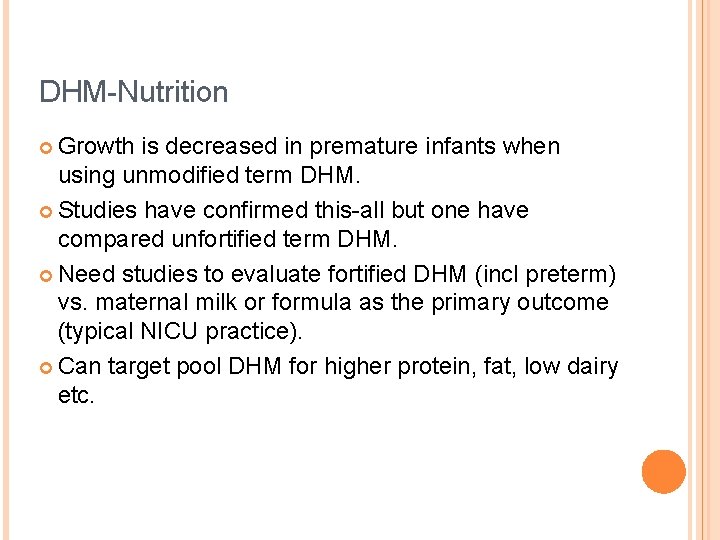 DHM-Nutrition

Growth is decreased in premature infants when using unmodified term DHM.

Studies have confirmed this-all but one have compared unfortified term DHM.

Need studies to evaluate fortified DHM (incl preterm) vs. maternal milk or formula as the primary outcome (typical NICU practice).

Can target pool DHM for higher protein, fat, low dairy etc.